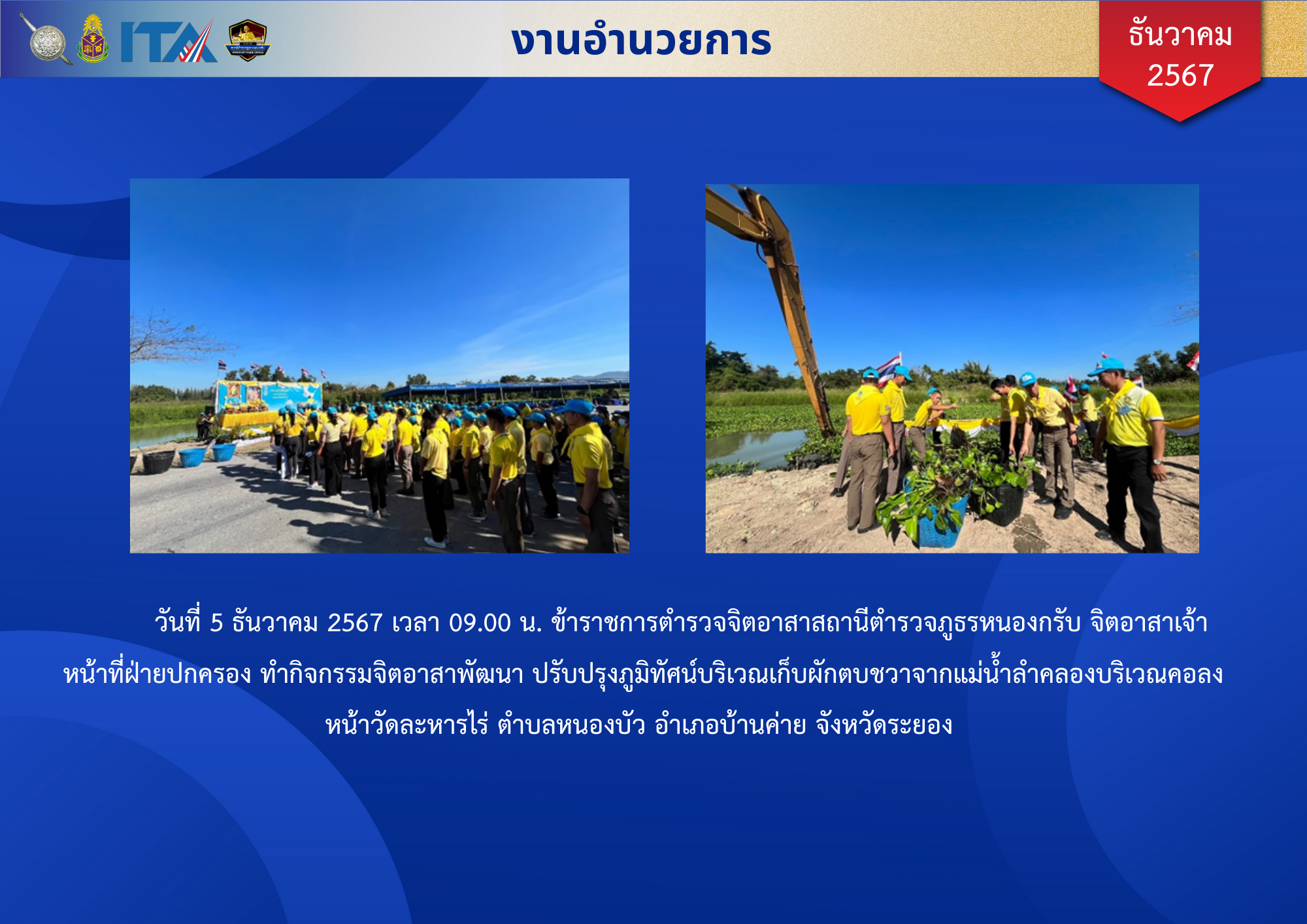 ITA

งานอำนวยการ

ธันวาคม 2567

วันที่ 5 ธันวาคม 2567 เวลา 09.00 น. ข้าราชการตำรวจจิตอาสาสถานีตำรวจภูธรหนองกรับ จิตอาสาเจ้าหน้าที่ฝ่ายปกครอง ทำกิจกรรมจิตอาสาพัฒนา ปรับปรุงภูมิทัศน์บริเวณเก็บผักตบชวาจากแม่น้ำลำคลองบริเวณคอลงหน้าวัดละหารไร่ ตำบลหนองบัว อำเภอบ้านค่าย จังหวัดระยอง